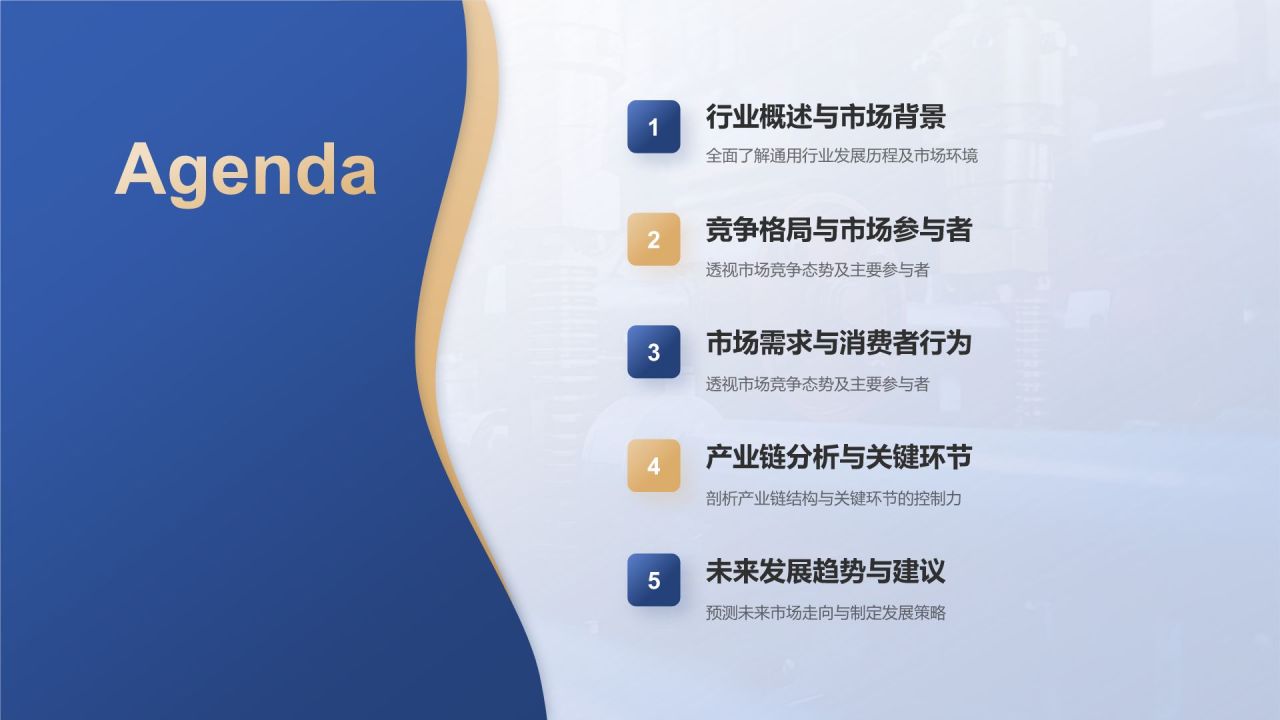 Agenda

1
行业概述与市场背景
全面了解通用行业发展历程及市场环境

2
竞争格局与市场参与者
透视市场竞争态势及主要参与者

3
市场需求与消费者行为
透视市场竞争态势及主要参与者

4
产业链分析与关键环节
剖析产业链结构与关键环节的控制力

5
未来发展趋势与建议
预测未来市场走向与制定发展策略